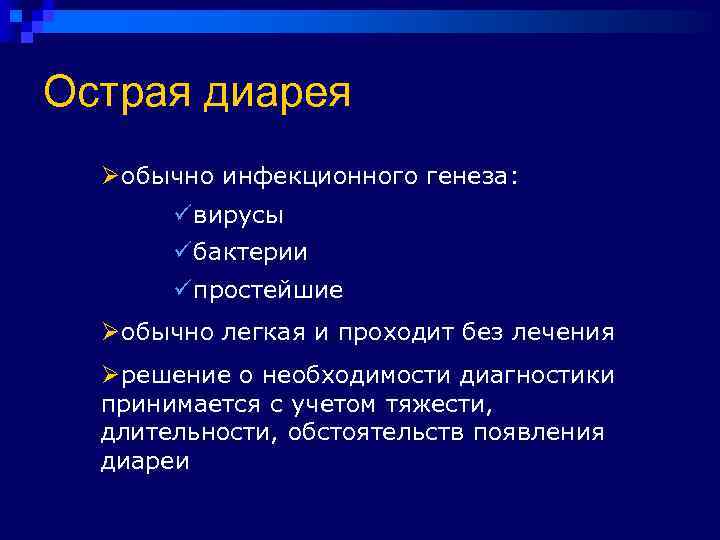 Острая диарея

➢обычно инфекционного генеза:

✓вирусы

✓бактерии

✓простейшие

➢обычно легкая и проходит без лечения

➢решение о необходимости диагностики принимается с учетом тяжести, длительности, обстоятельств появления диареи